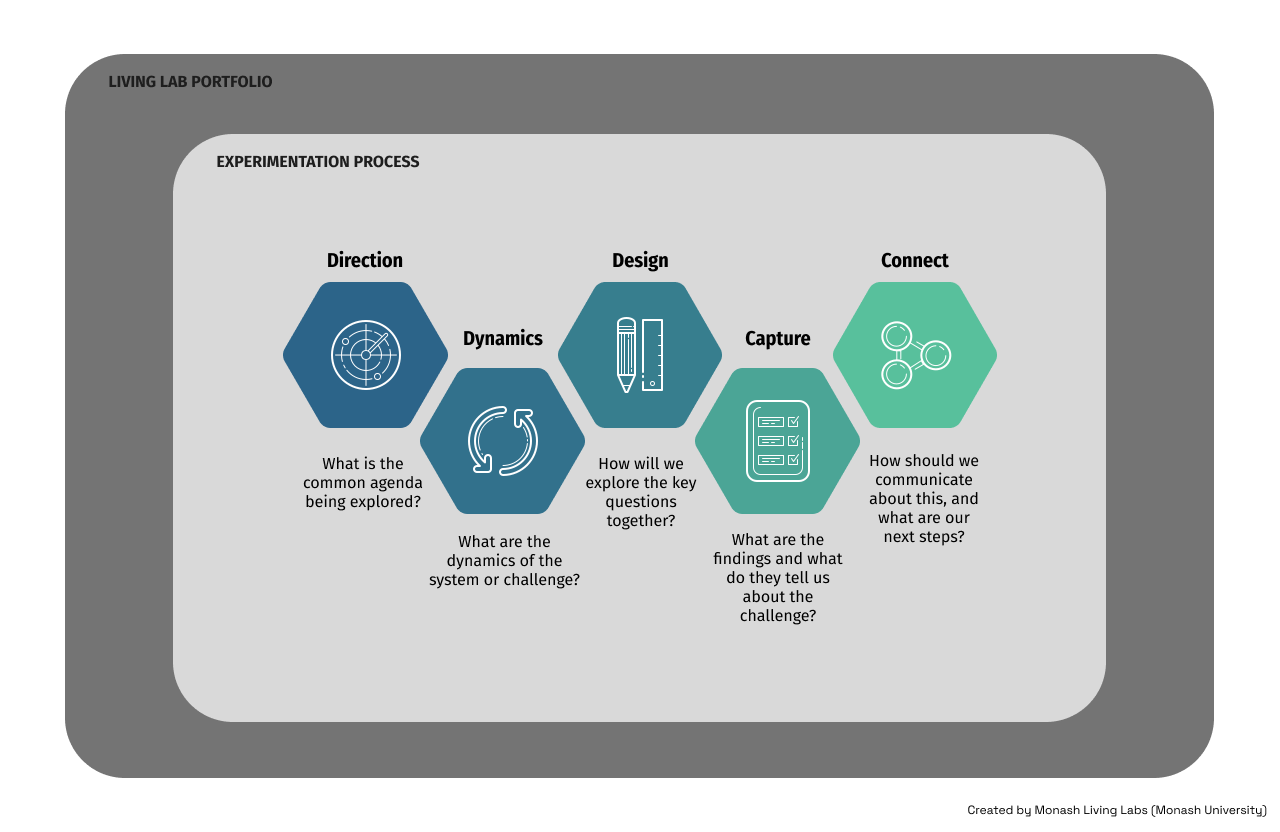 LIVING LAB PORTFOLIO

EXPERIMENTATION PROCESS

Direction

What is the common agenda being explored?

Dynamics

What are the dynamics of the system or challenge?

Design

How will we explore the key questions together?

Capture

What are the findings and what do they tell us about the challenge?

Connect

How should we communicate about this, and what are our next steps?

Created by Monash Living Labs (Monash University)